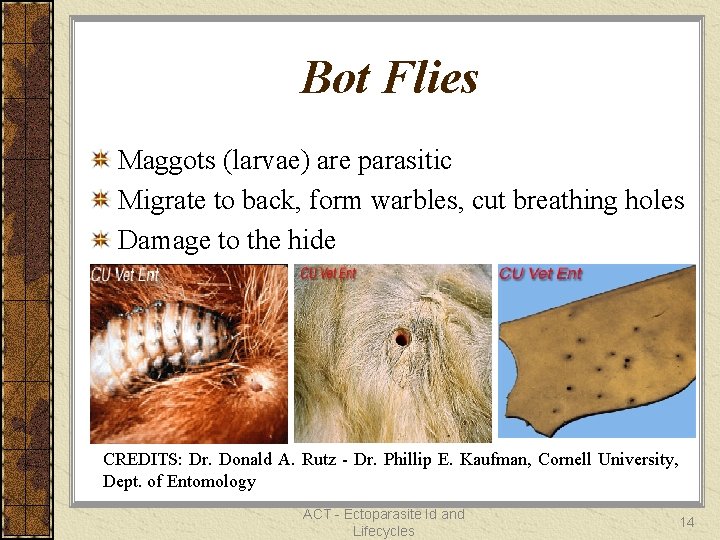 Bot Flies

Maggots (larvae) are parasitic

Migrate to back, form warbles, cut breathing holes

Damage to the hide

CU Vet Ent

CU Vet Ent

CU Vet Ent

CREDITS: Dr. Donald A. Rutz - Dr. Phillip E. Kaufman, Cornell University, Dept. of Entomology

ACT - Ectoparasite Id and Lifecycles

14